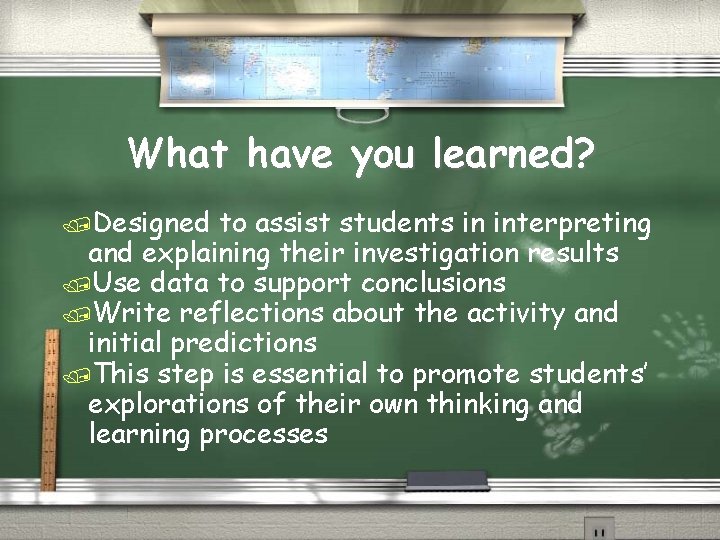 What have you learned?

Designed to assist students in interpreting and explaining their investigation results
Use data to support conclusions
Write reflections about the activity and initial predictions
This step is essential to promote students' explorations of their own thinking and learning processes